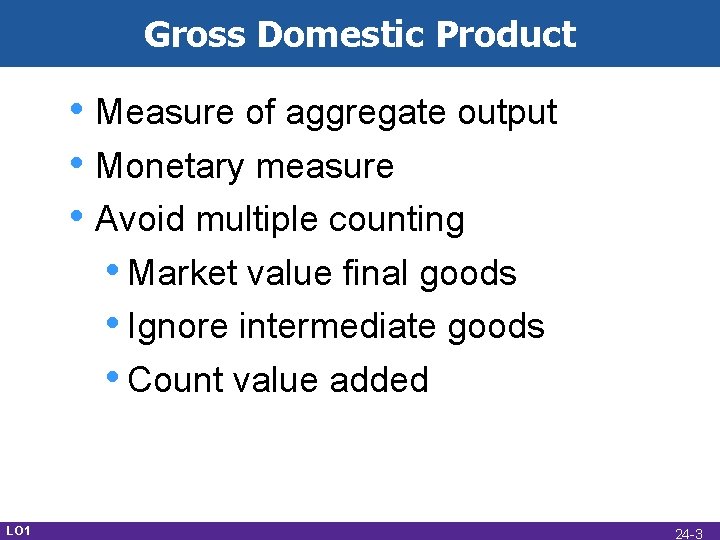 Gross Domestic Product

• Measure of aggregate output
• Monetary measure
• Avoid multiple counting
  • Market value final goods
  • Ignore intermediate goods
  • Count value added

LO1

24-3